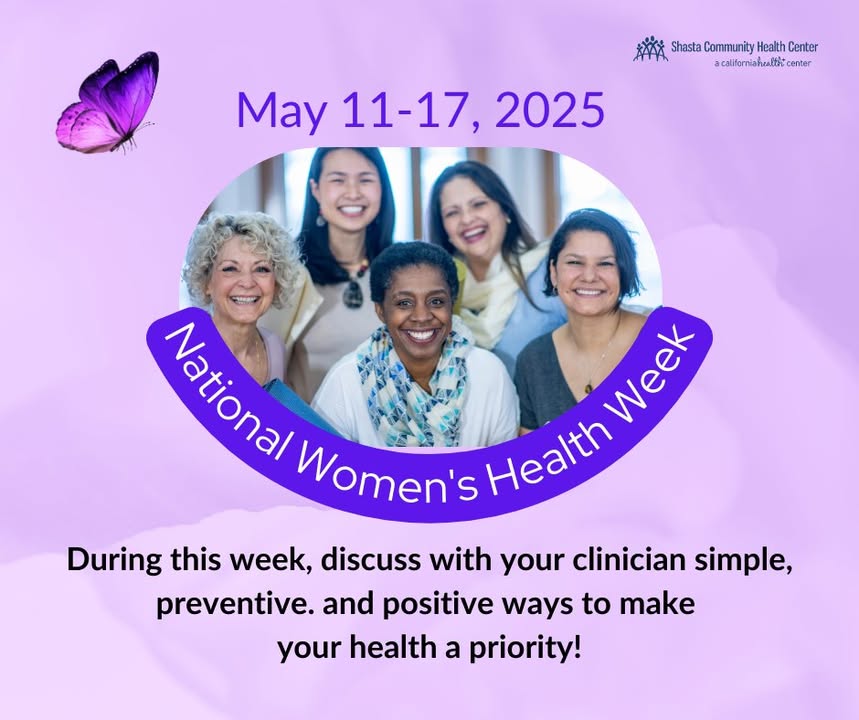 Shasta Community Health Center
a californiahealth+ center

May 11-17, 2025

National Women's Health Week

During this week, discuss with your clinician simple, preventive. and positive ways to make your health a priority!